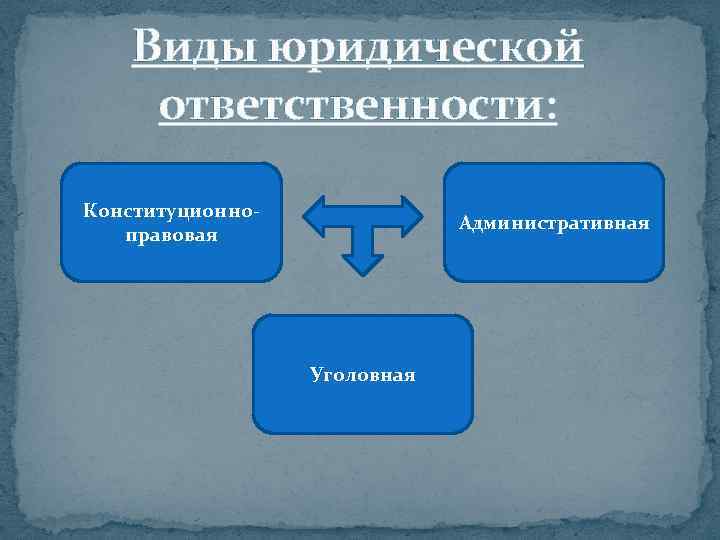 Виды юридической ответственности:

Конституционно-правовая

Административная

Уголовная